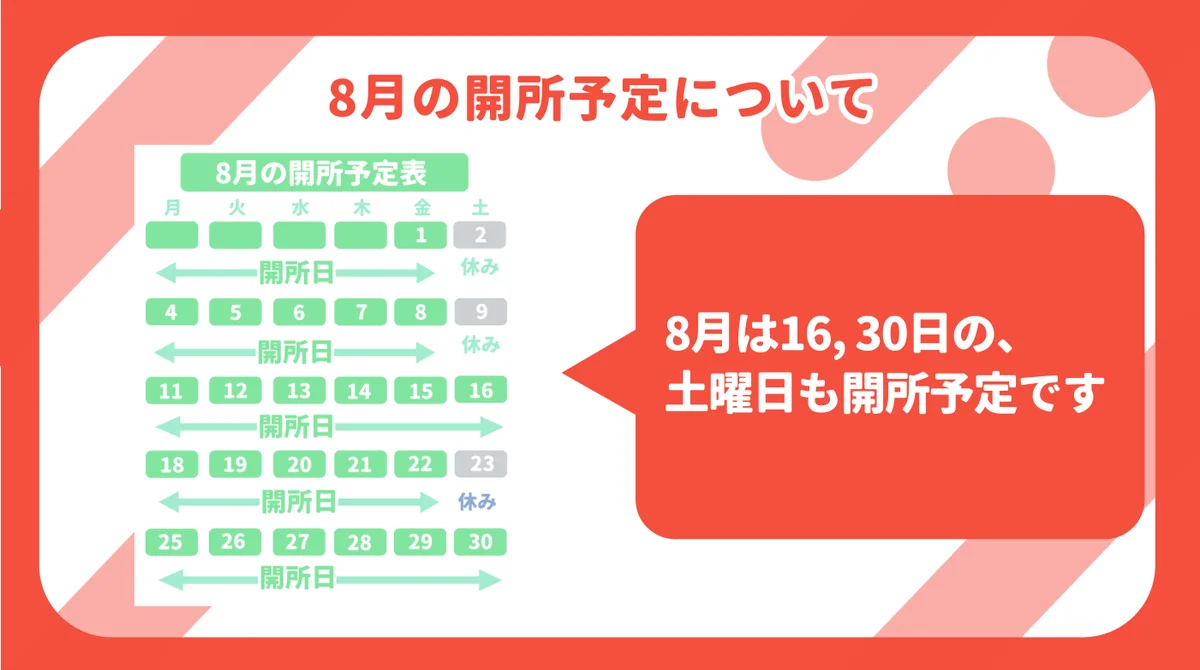 8月の開所予定について

8月の開所予定表

| 月 | 火 | 水 | 木 | 金 | 土 |
|---|---|---|---|---|---|
| | | | | 1 | 2 |
| 開所日 | | | | | 休み |
| 4 | 5 | 6 | 7 | 8 | 9 |
| 開所日 | | | | | 休み |
| 11 | 12 | 13 | 14 | 15 | 16 |
| 開所日 | | | | | |
| 18 | 19 | 20 | 21 | 22 | 23 |
| 開所日 | | | | | 休み |
| 25 | 26 | 27 | 28 | 29 | 30 |
| 開所日 | | | | | |

8月は16, 30日の、土曜日も開所予定です